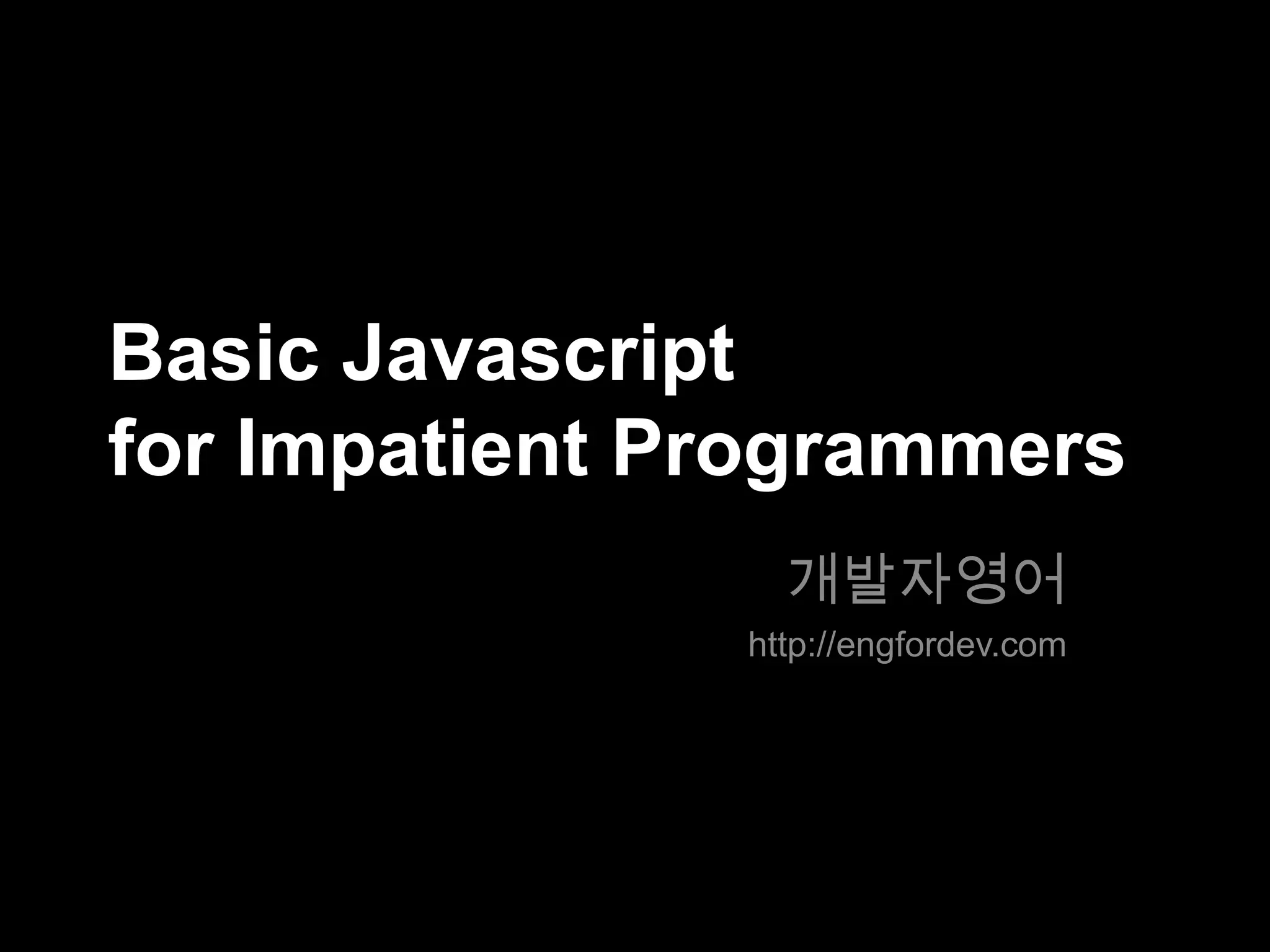 Basic Javascript
for Impatient Programmers

개발자영어
http://engfordev.com